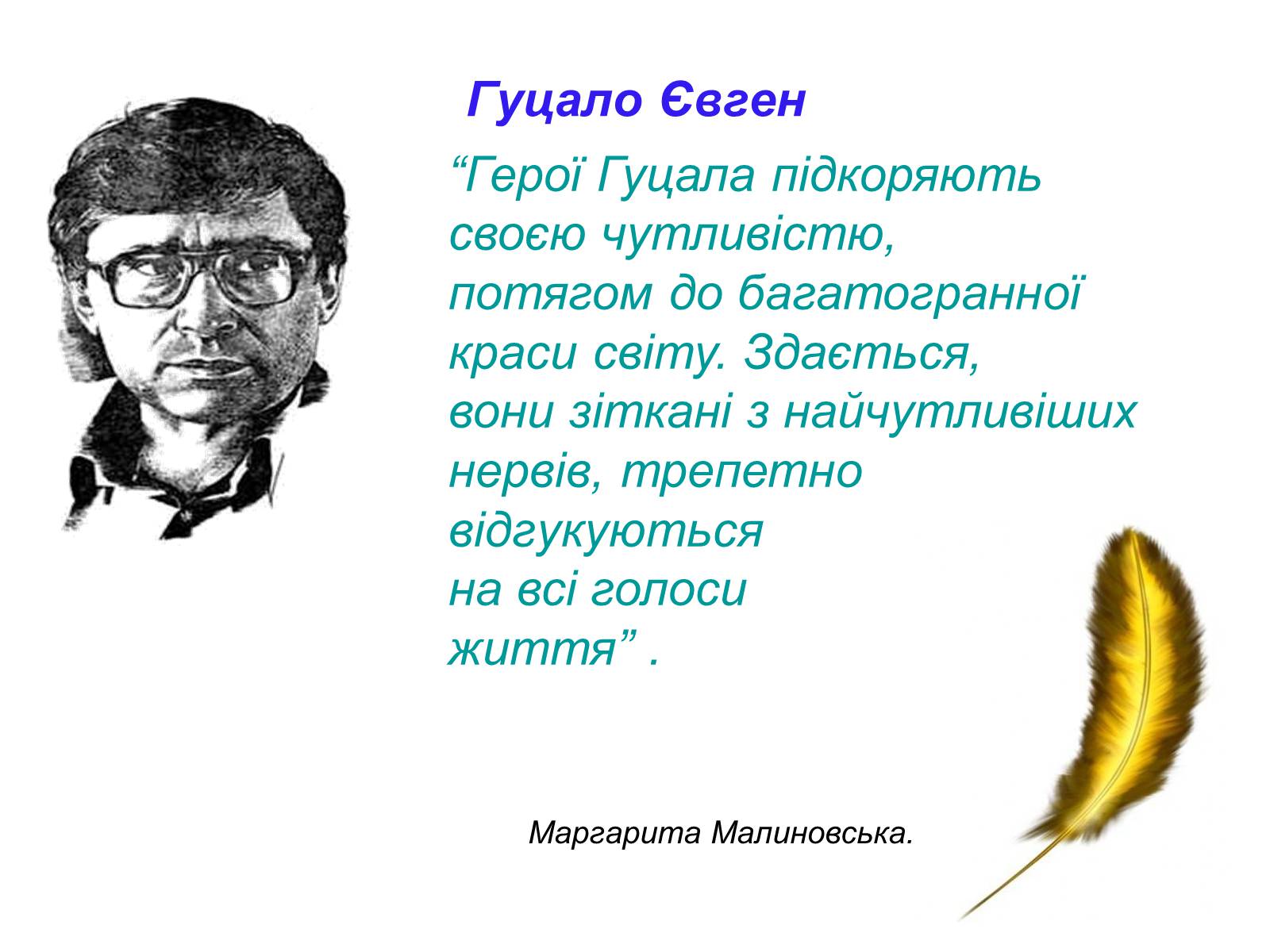 Гуцало Євген

“Герої Гуцала підкоряють своєю чутливістю, потягом до багатогранної краси світу. Здається, вони зіткані з найчутливіших нервів, трепетно відгукуються на всі голоси життя” .

Маргарита Малиновська.